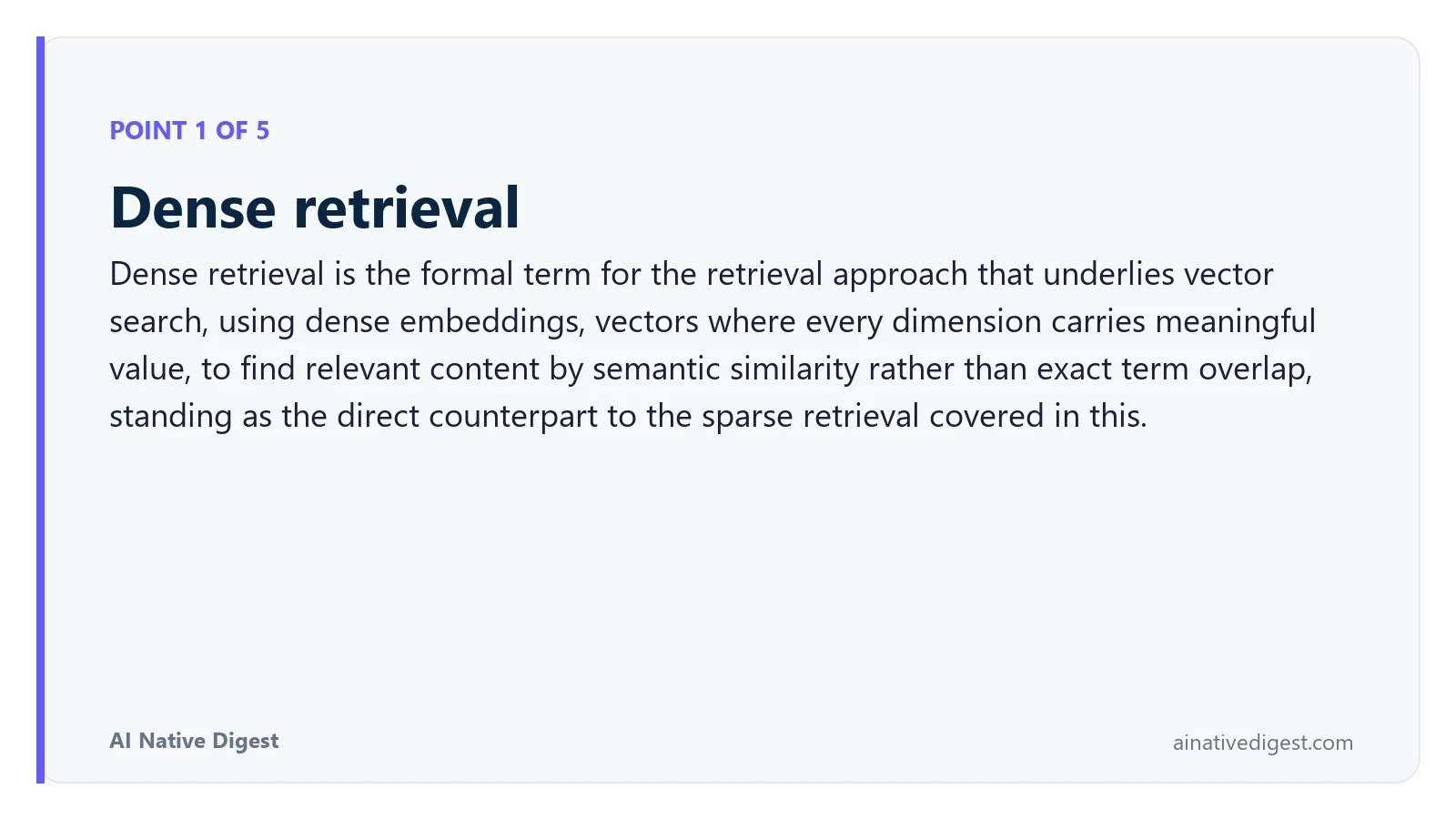 POINT 1 OF 5

Dense retrieval

Dense retrieval is the formal term for the retrieval approach that underlies vector search, using dense embeddings, vectors where every dimension carries meaningful value, to find relevant content by semantic similarity rather than exact term overlap, standing as the direct counterpart to the sparse retrieval covered in this.

AI Native Digest

ainativedigest.com